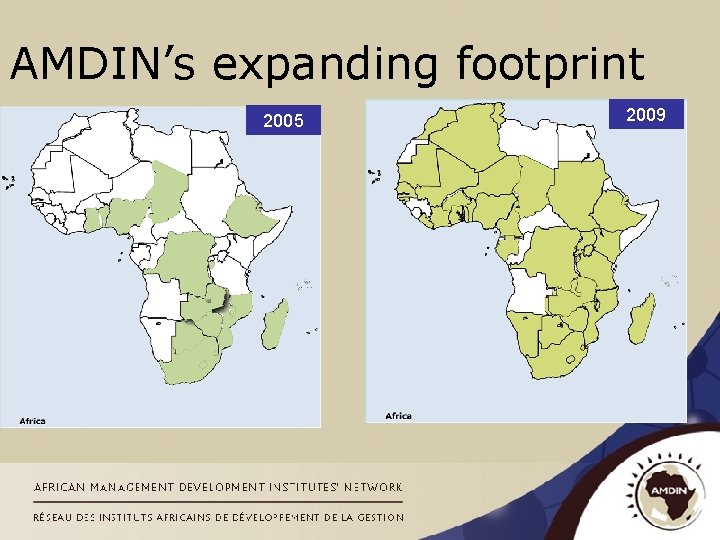 AMDIN's expanding footprint

2005

Africa

2009

Africa

AFRICAN MANAGEMENT DEVELOPMENT INSTITUTES' NETWORK

RÉSEAU DES INSTITUTS AFRICAINS DE DÉVELOPPEMENT DE LA GESTION

AMDIN